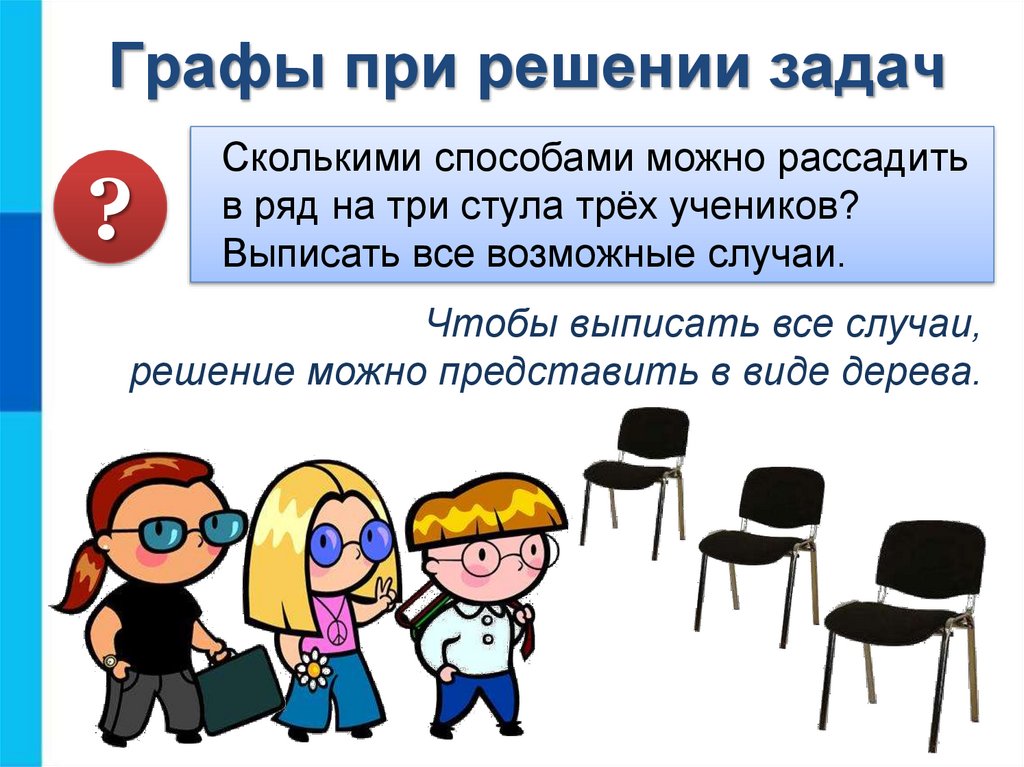 Графы при решении задач

?

Сколькими способами можно рассадить в ряд на три стула трёх учеников? Выписать все возможные случаи.

Чтобы выписать все случаи, решение можно представить в виде дерева.